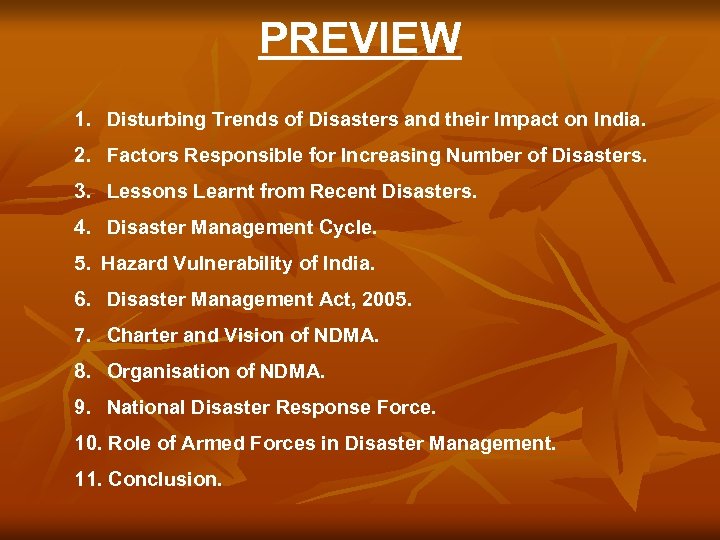 PREVIEW

1. Disturbing Trends of Disasters and their Impact on India.

2. Factors Responsible for Increasing Number of Disasters.

3. Lessons Learnt from Recent Disasters.

4. Disaster Management Cycle.

5. Hazard Vulnerability of India.

6. Disaster Management Act, 2005.

7. Charter and Vision of NDMA.

8. Organisation of NDMA.

9. National Disaster Response Force.

10. Role of Armed Forces in Disaster Management.

11. Conclusion.